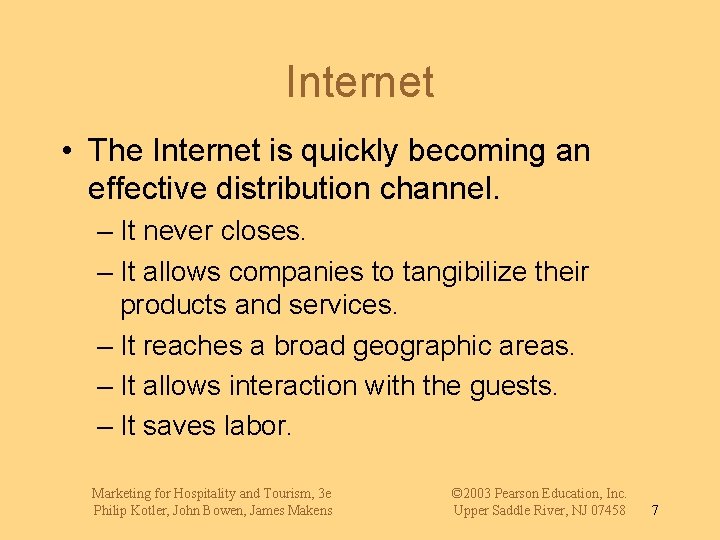 Internet

• The Internet is quickly becoming an effective distribution channel.
– It never closes.
– It allows companies to tangibilize their products and services.
– It reaches a broad geographic areas.
– It allows interaction with the guests.
– It saves labor.

Marketing for Hospitality and Tourism, 3e
Philip Kotler, John Bowen, James Makens

©2003 Pearson Education, Inc.
Upper Saddle River, NJ 07458

7